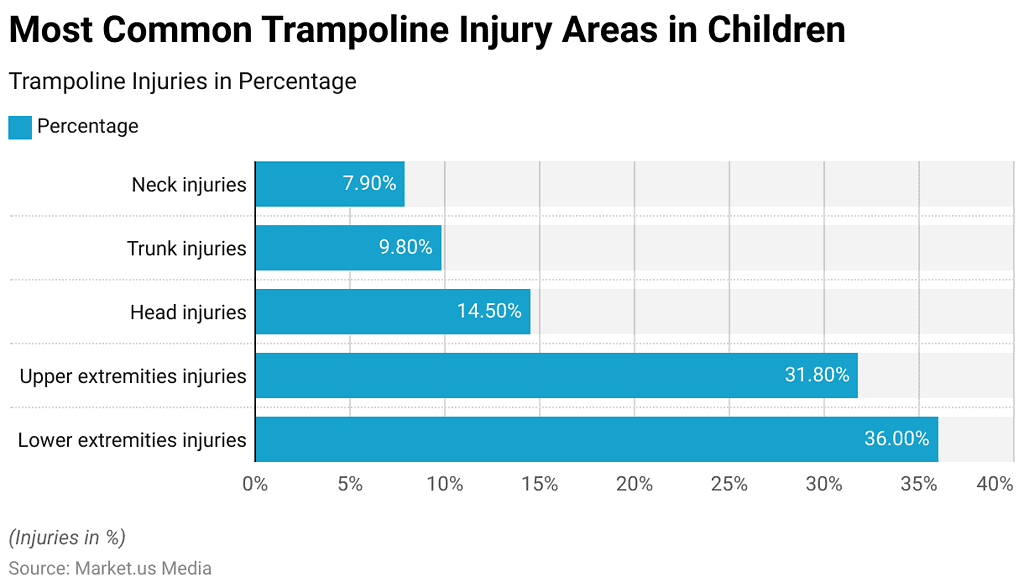 Most Common Trampoline Injury Areas in Children

Trampoline Injuries in Percentage

Percentage

Neck injuries 7.90%

Trunk injuries 9.80%

Head injuries 14.50%

Upper extremities injuries 31.80%

Lower extremities injuries 36.00%

0% 5% 10% 15% 20% 25% 30% 35% 40%

(Injuries in %)

Source: Market.us Media